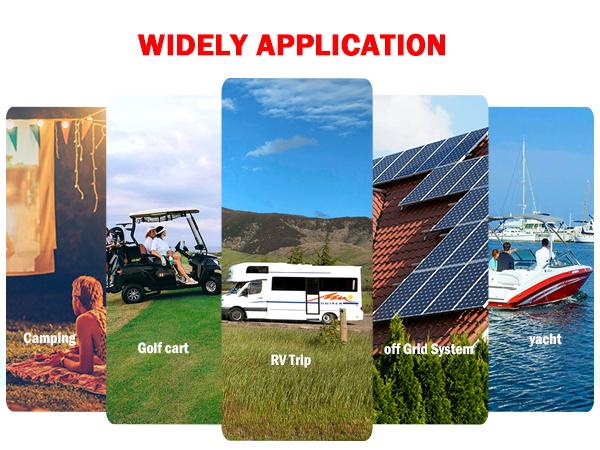 WIDELY APPLICATION

Camping

Golf cart

RV Trip

off Grid System

yacht